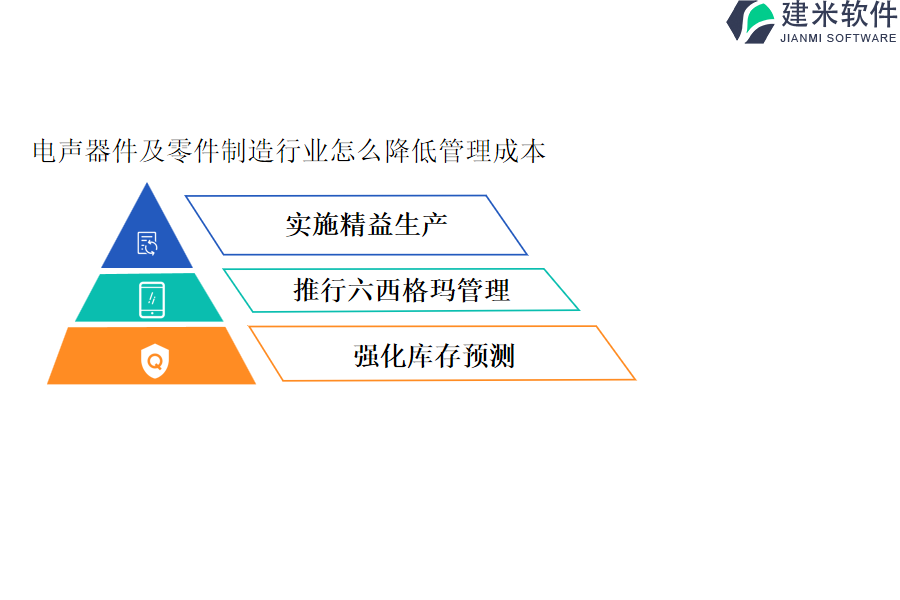 建米软件
JIANMI SOFTWARE

电声器件及零件制造行业怎么降低管理成本

实施精益生产

推行六西格玛管理

强化库存预测